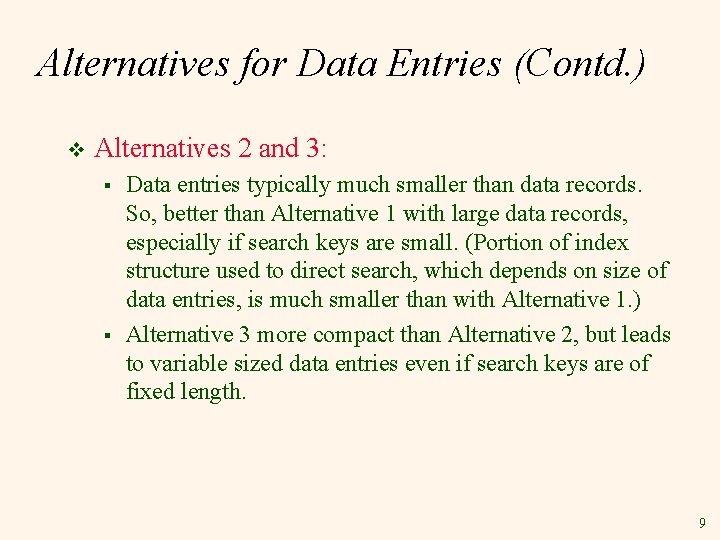 Alternatives for Data Entries (Contd.)

❖ Alternatives 2 and 3:

▪ Data entries typically much smaller than data records. So, better than Alternative 1 with large data records, especially if search keys are small. (Portion of index structure used to direct search, which depends on size of data entries, is much smaller than with Alternative 1.)

▪ Alternative 3 more compact than Alternative 2, but leads to variable sized data entries even if search keys are of fixed length.

9